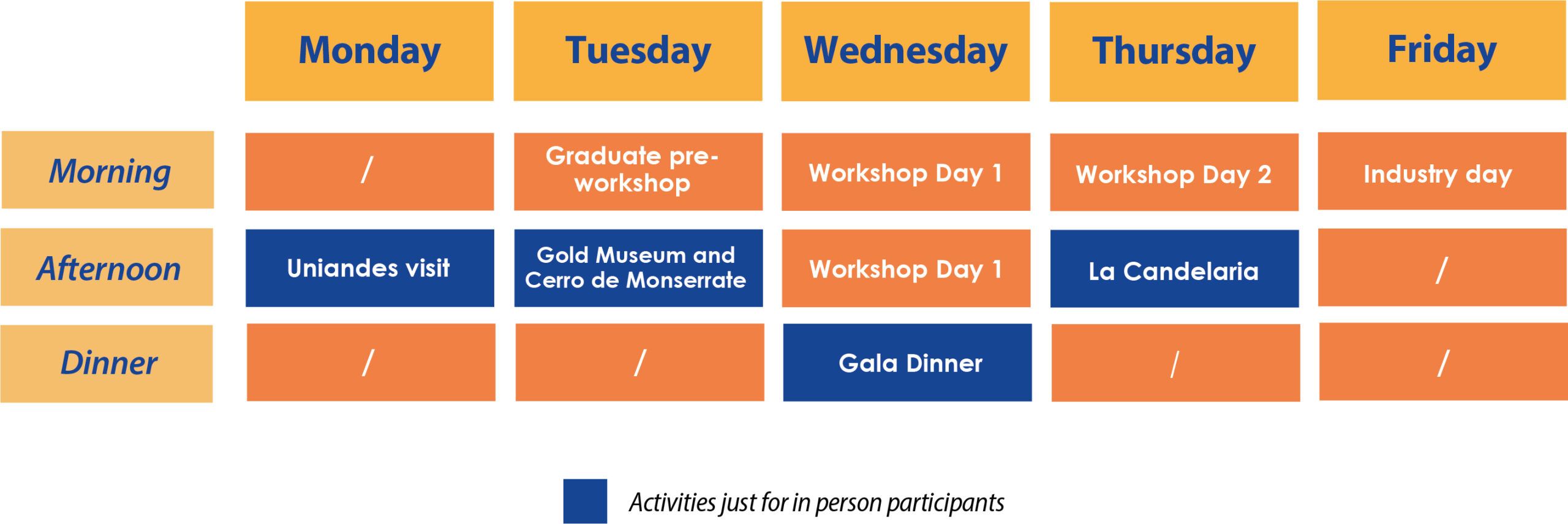 | | Monday | Tuesday | Wednesday | Thursday | Friday |
|---|---|---|---|---|---|
| Morning | / | Graduate pre-workshop | Workshop Day 1 | Workshop Day 2 | Industry day |
| Afternoon | Uniandes visit | Gold Museum and Cerro de Monserrate | Workshop Day 1 | La Candelaria | / |
| Dinner | / | / | Gala Dinner | / | / |

Activities just for in person participants